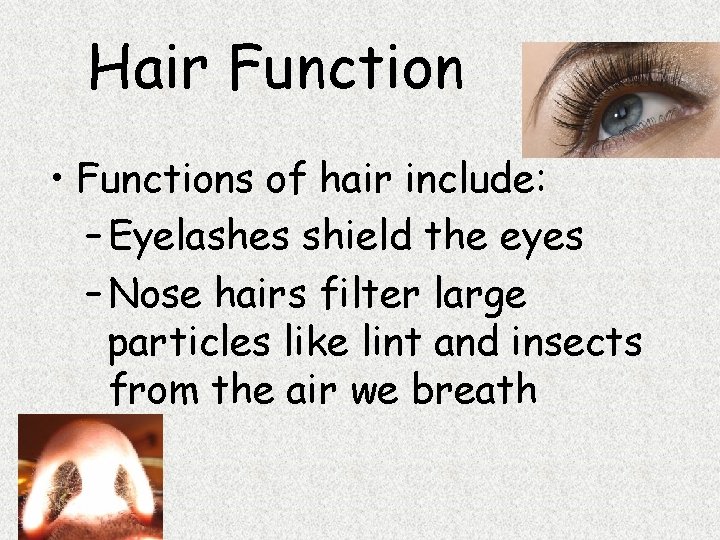 Hair Function

• Functions of hair include:
– Eyelashes shield the eyes
– Nose hairs filter large particles like lint and insects from the air we breath